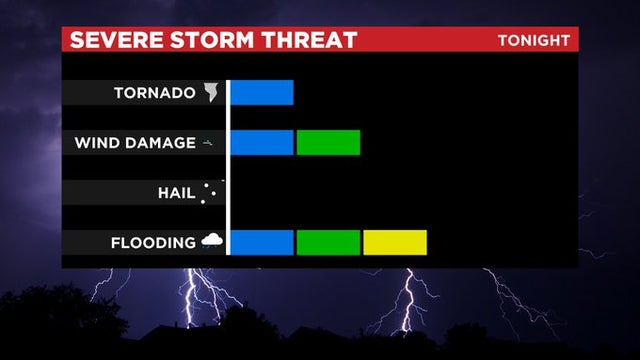 SEVERE STORM THREAT
TONIGHT

TORNADO

WIND DAMAGE

HAIL

FLOODING